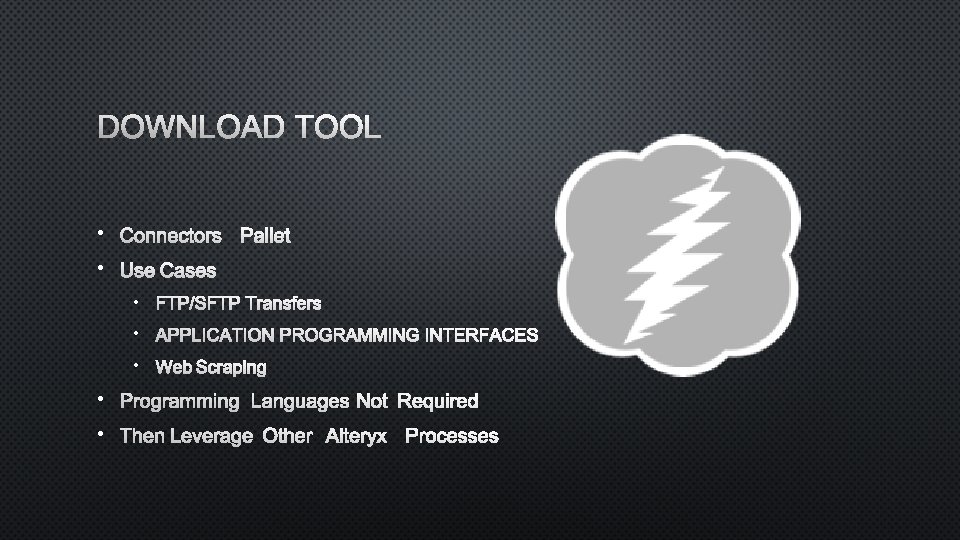 DOWNLOAD TOOL

• Connectors Pallet
• Use Cases
  • FTP/SFTP Transfers
  • APPLICATION PROGRAMMING INTERFACES
  • Web Scraping
• Programming Languages Not Required
• Then Leverage Other Alteryx Processes